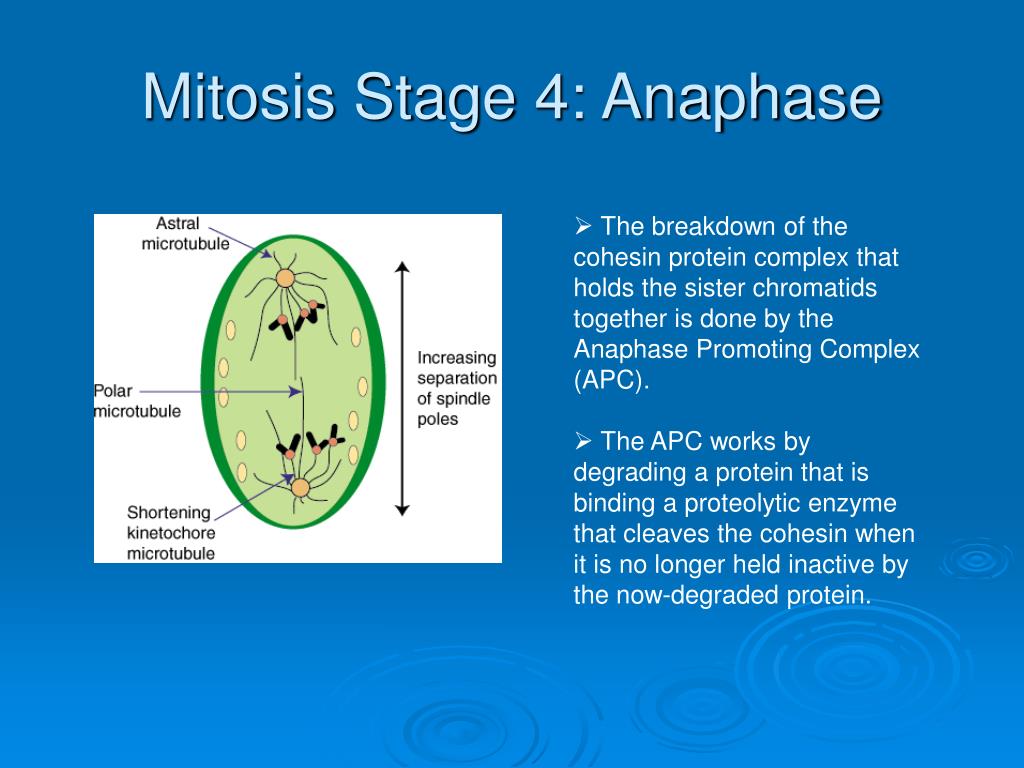 Mitosis Stage 4: Anaphase

Astral microtubule

Polar microtubule

Shortening kinetochore microtubule

Increasing separation of spindle poles

➢ The breakdown of the cohesin protein complex that holds the sister chromatids together is done by the Anaphase Promoting Complex (APC).

➢ The APC works by degrading a protein that is binding a proteolytic enzyme that cleaves the cohesin when it is no longer held inactive by the now-degraded protein.